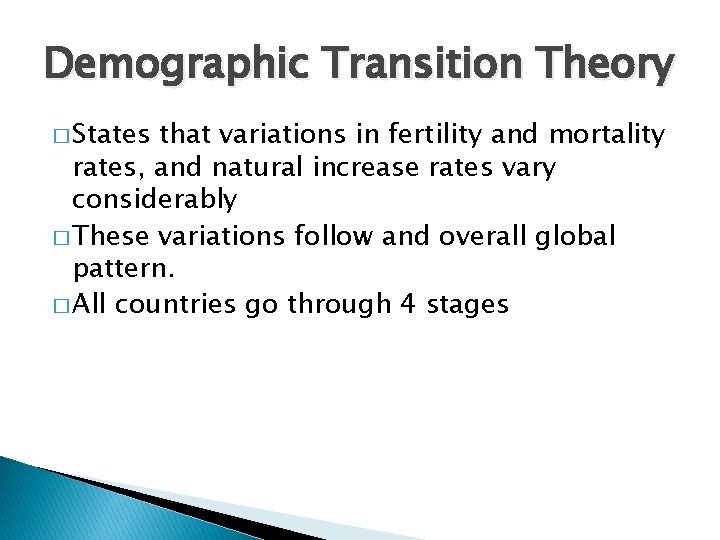 Demographic Transition Theory

□ States that variations in fertility and mortality rates, and natural increase rates vary considerably

□ These variations follow and overall global pattern.

□ All countries go through 4 stages